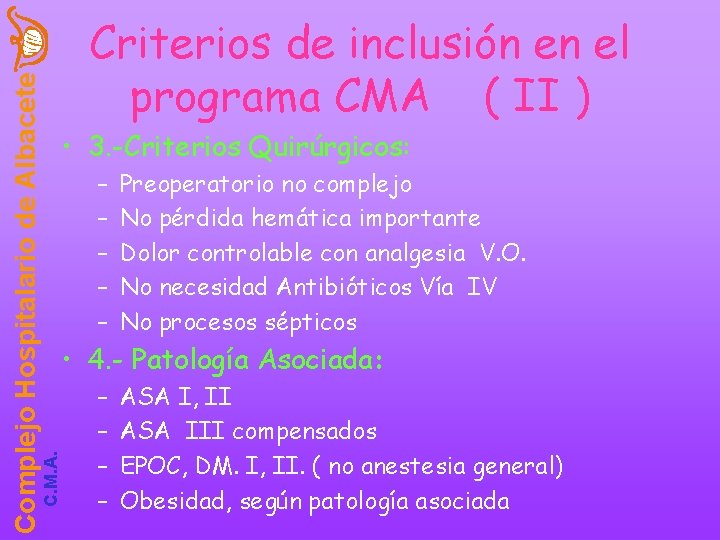 Complejo Hospitalario de Albacete
C.M.A.

Criterios de inclusión en el programa CMA ( II )

• 3.-Criterios Quirúrgicos:
– Preoperatorio no complejo
– No pérdida hemática importante
– Dolor controlable con analgesia V.O.
– No necesidad Antibióticos Vía IV
– No procesos sépticos
• 4.- Patología Asociada:
– ASA I, II
– ASA III compensados
– EPOC, DM. I, II. ( no anestesia general)
– Obesidad, según patología asociada